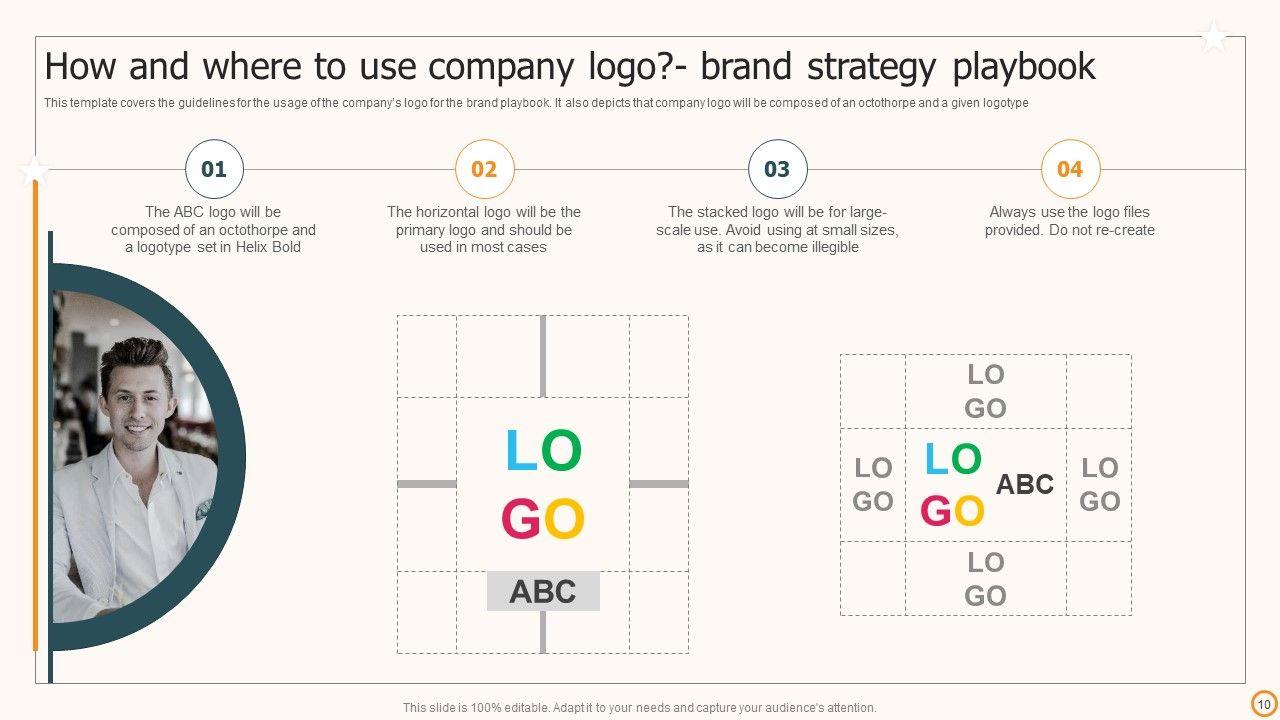 How and where to use company logo?- brand strategy playbook

This template covers the guidelines for the usage of the company's logo for the brand playbook. It also depicts that company logo will be composed of an octothorpe and a given logotype

01

The ABC logo will be composed of an octothorpe and a logotype set in Helix Bold

02

The horizontal logo will be the primary logo and should be used in most cases

03

The stacked logo will be for large-scale use. Avoid using at small sizes, as it can become illegible

04

Always use the logo files provided. Do not re-create

LO
GO

ABC

LO
GO

LO
GO

LO
GO

ABC

LO
GO

LO
GO

This slide is 100% editable. Adapt it to your needs and capture your audience's attention.

10